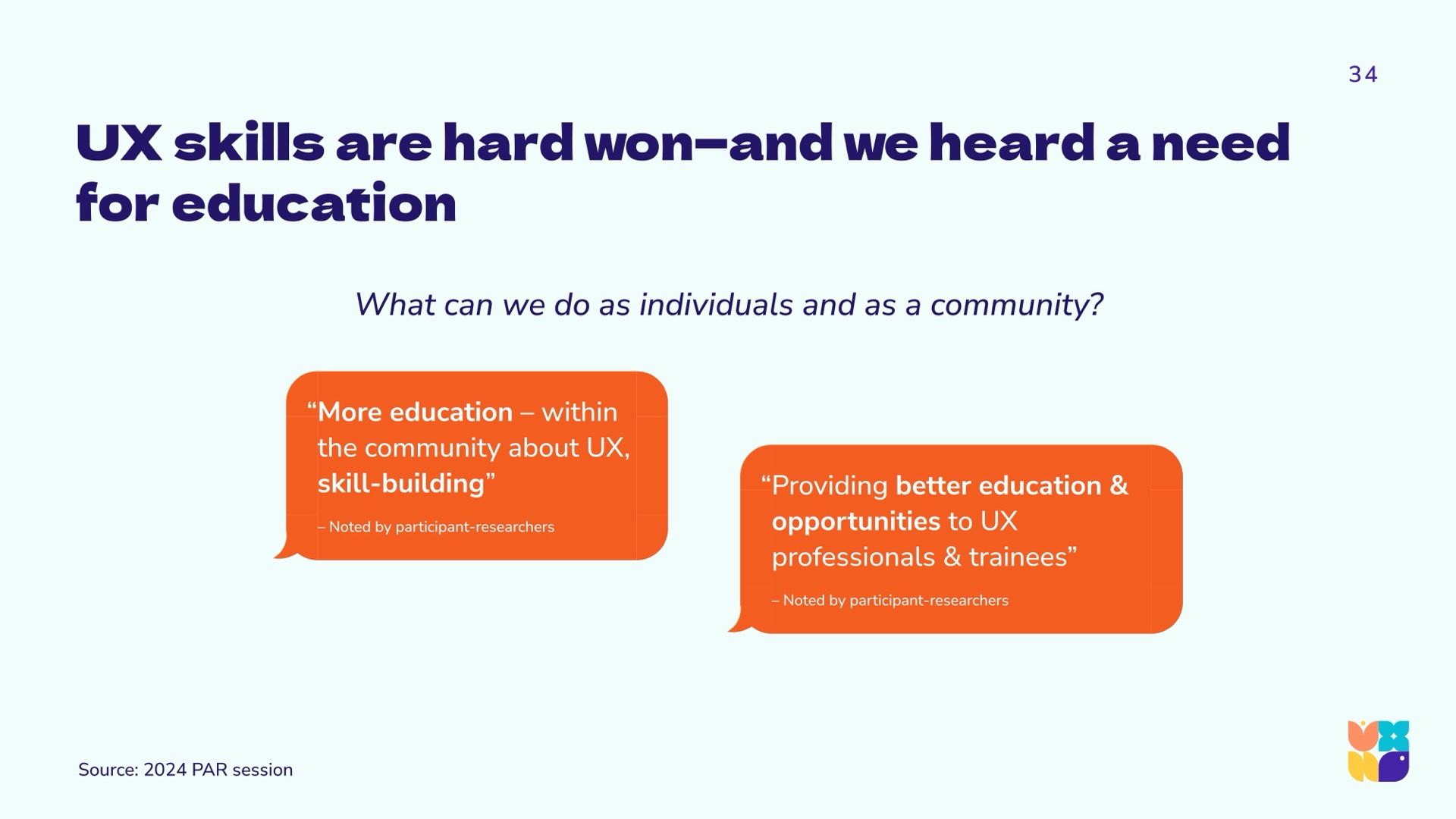 34

UX skills are hard won—and we heard a need for education

What can we do as individuals and as a community?

“More education – within the community about UX, skill-building”

– Noted by participant-researchers

“Providing better education & opportunities to UX professionals & trainees”

– Noted by participant-researchers

Source: 2024 PAR session